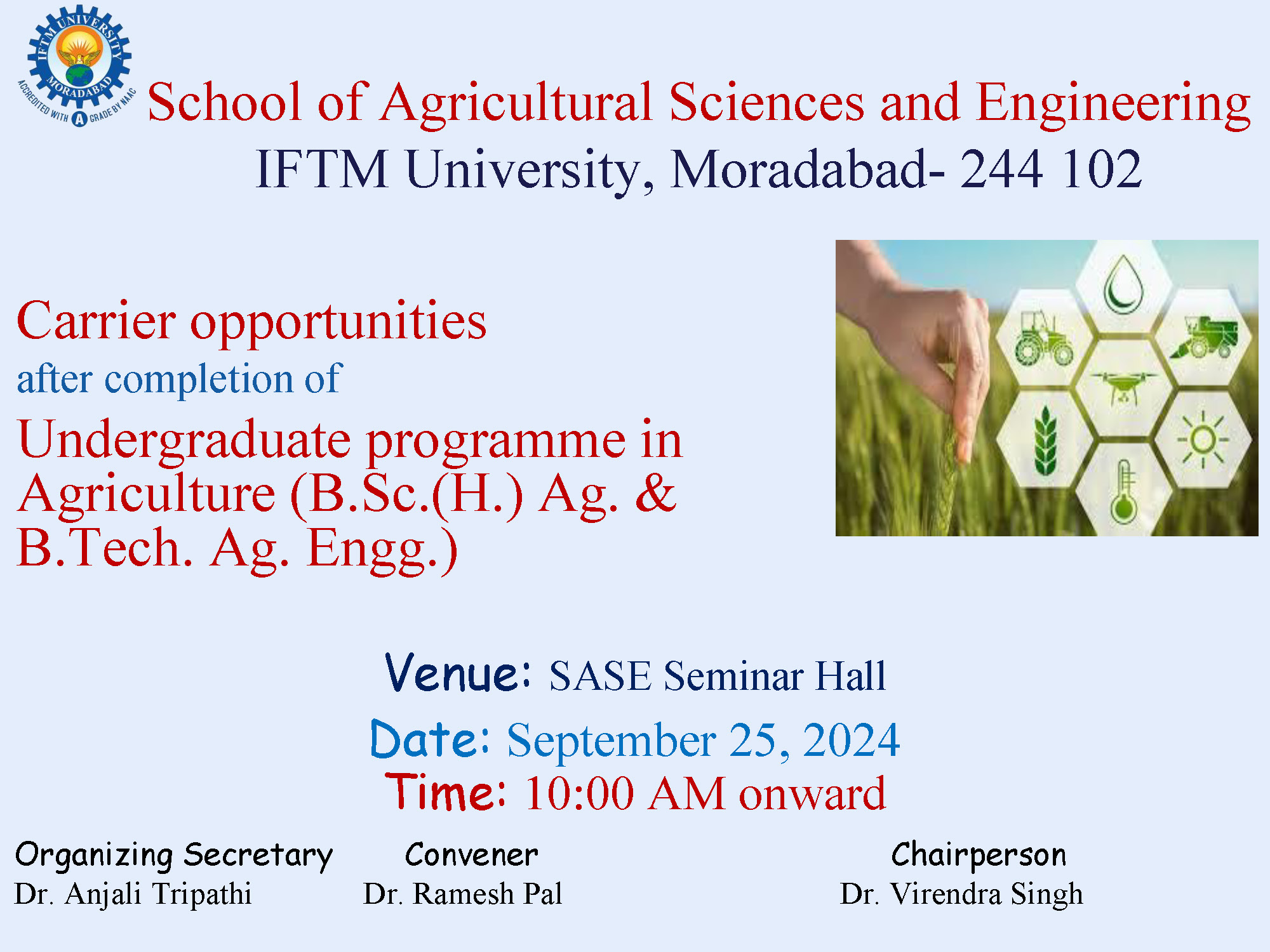 IFTM UNIVERSITY MORADABAD
ACCREDITED WITH A GRADE BY NAAC

School of Agricultural Sciences and Engineering
IFTM University, Moradabad- 244 102

Carrier opportunities
after completion of
Undergraduate programme in Agriculture (B.Sc.(H.) Ag. & B.Tech. Ag. Engg.)

Venue: SASE Seminar Hall
Date: September 25, 2024
Time: 10:00 AM onward

Organizing Secretary
Dr. Anjali Tripathi

Convener
Dr. Ramesh Pal

Chairperson
Dr. Virendra Singh